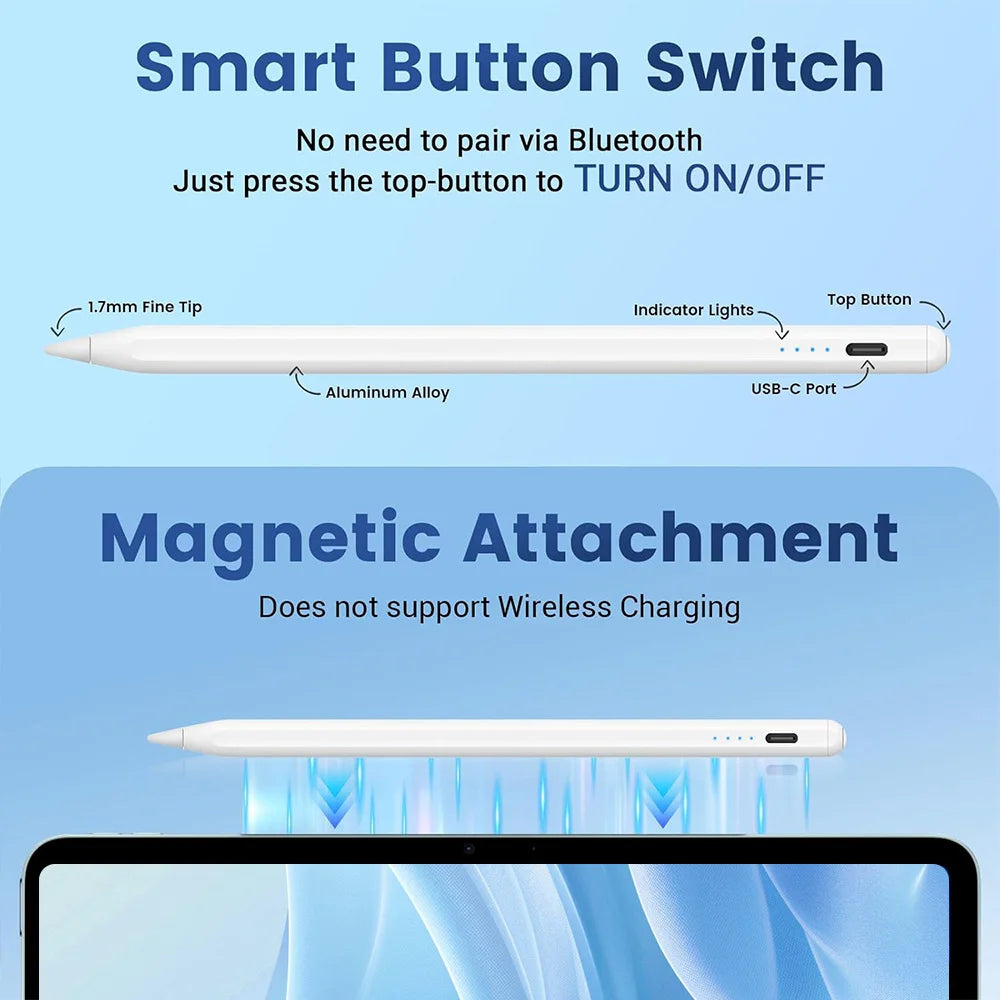 Smart Button Switch

No need to pair via Bluetooth
Just press the top-button to TURN ON/OFF

1.7mm Fine Tip

Indicator Lights

Top Button

Aluminum Alloy

USB-C Port

Magnetic Attachment

Does not support Wireless Charging